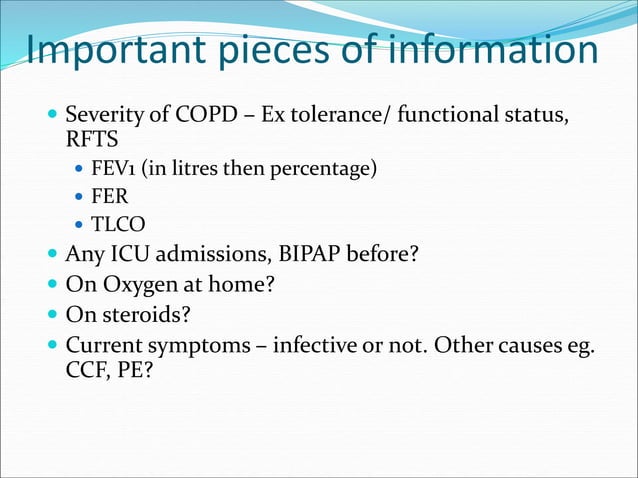 Important pieces of information

- Severity of COPD – Ex tolerance/ functional status, RFTS
  - FEV1 (in litres then percentage)
  - FER
  - TLCO
- Any ICU admissions, BIPAP before?
- On Oxygen at home?
- On steroids?
- Current symptoms – infective or not. Other causes eg. CCF, PE?